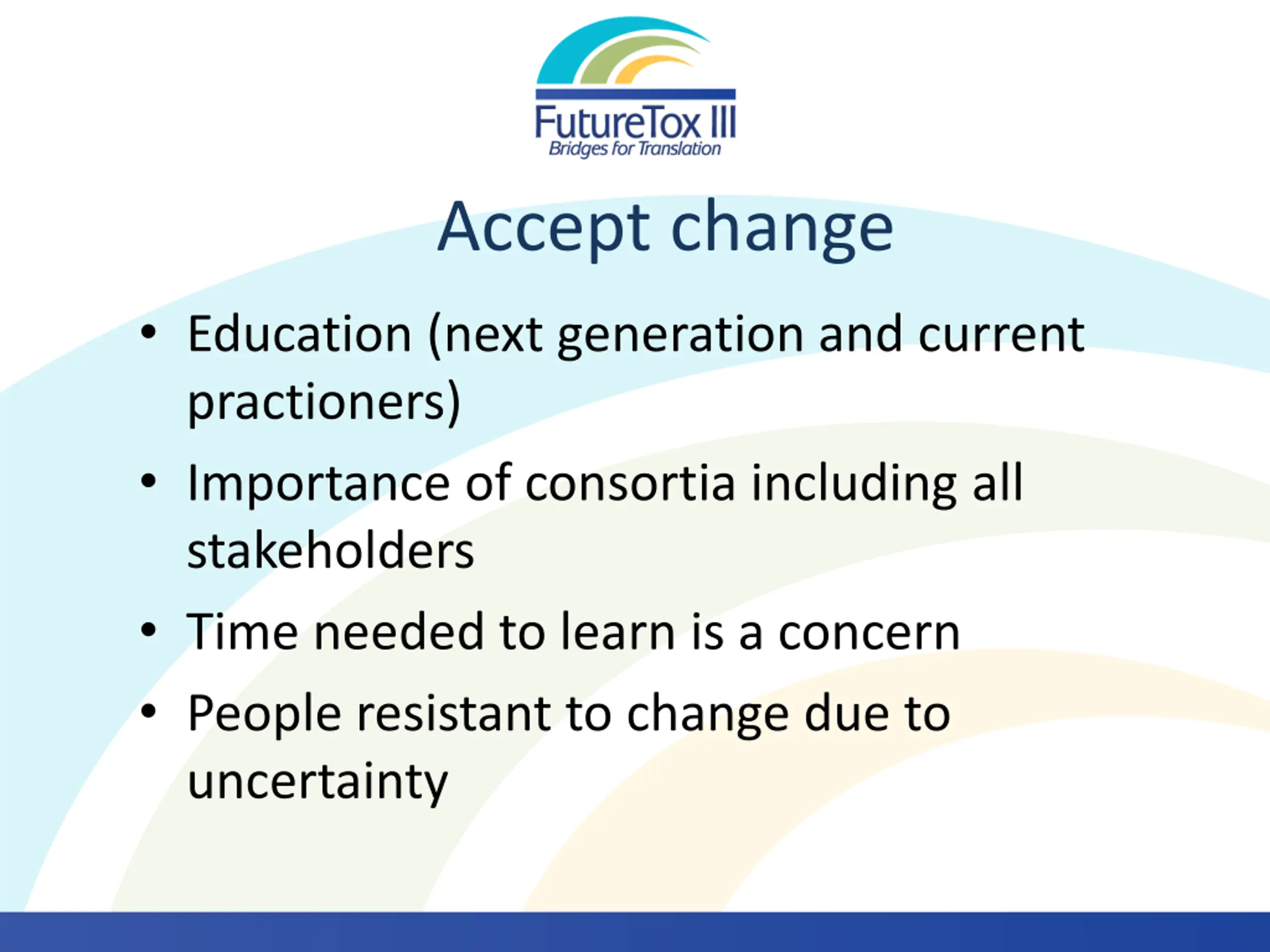 FutureTox III
Bridges for Translation

Accept change

• Education (next generation and current practioners)
• Importance of consortia including all stakeholders
• Time needed to learn is a concern
• People resistant to change due to uncertainty